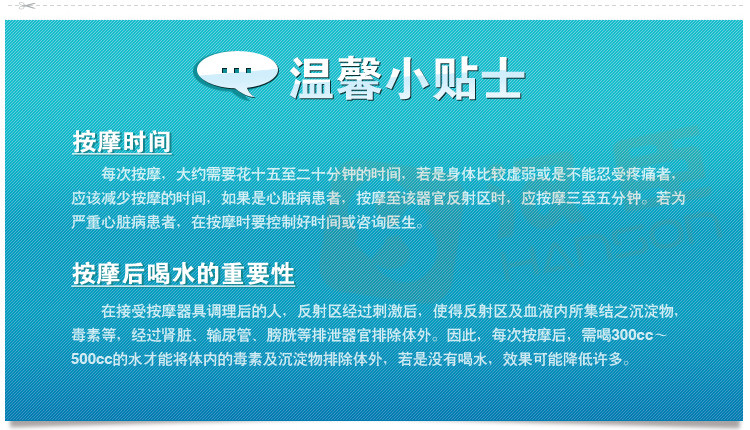 温馨小贴士

按摩时间

每次按摩，大约需要花十五至二十分钟的时间，若是身体比较虚弱或是不能忍受疼痛者，应该减少按摩的时间，如果是心脏病患者，按摩至该器官反射区时，应按摩三至五分钟。若为严重心脏病患者，在按摩时要控制好时间或咨询医生。

按摩后喝水的重要性

在接受按摩器具调理后的人，反射区经过刺激后，使得反射区及血液内所集结之沉淀物，毒素等，经过肾脏、输尿管、膀胱等排泄器官排除体外。因此，每次按摩后，需喝300cc～500cc的水才能将体内的毒素及沉淀物排除体外，若是没有喝水，效果可能降低许多。

HANSON